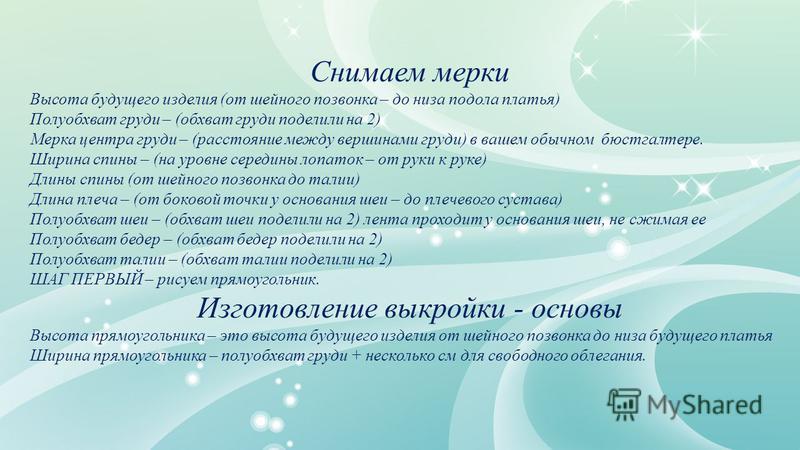 Снимаем мерки

Высота будущего изделия (от шейного позвонка – до низа подола платья)
Полуобхват груди – (обхват груди поделили на 2)
Мерка центра груди – (расстояние между вершинами груди) в вашем обычном бюстгалтере.
Ширина спины – (на уровне середины лопаток – от руки к руке)
Длины спины (от шейного позвонка до талии)
Длина плеча – (от боковой точки у основания шеи – до плечевого сустава)
Полуобхват шеи – (обхват шеи поделили на 2) лента проходит у основания шеи, не сжимая ее
Полуобхват бедер – (обхват бедер поделили на 2)
Полуобхват талии – (обхват талии поделили на 2)
ШАГ ПЕРВЫЙ – рисуем прямоугольник.

Изготовление выкройки - основы

Высота прямоугольника – это высота будущего изделия от шейного позвонка до низа будущего платья
Ширина прямоугольника – полуобхват груди + несколько см для свободного облегания.

MyShared